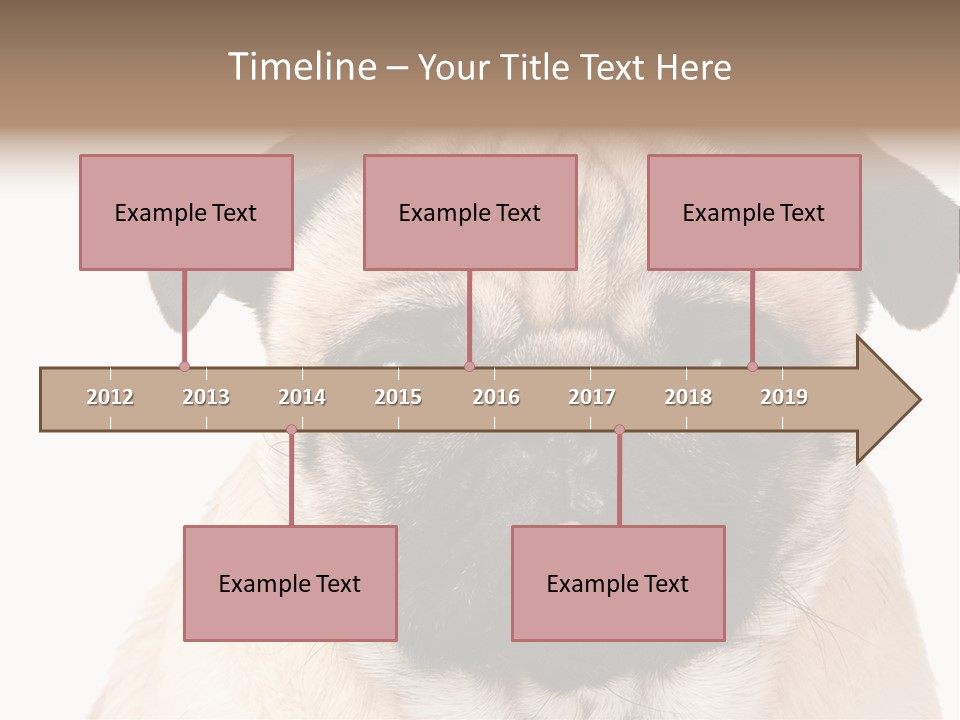 Timeline – Your Title Text Here

Example Text

Example Text

Example Text

2012 2013 2014 2015 2016 2017 2018 2019

Example Text

Example Text